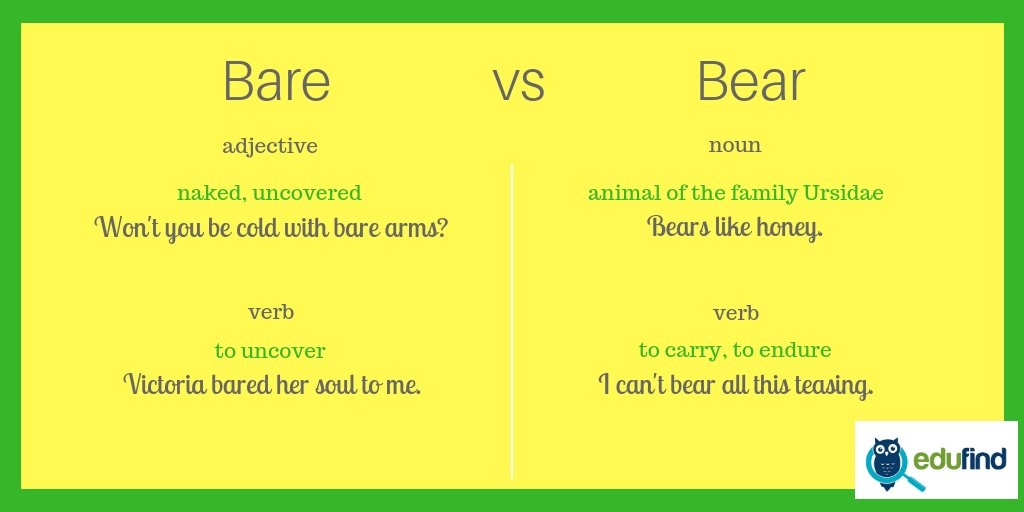 Bare vs Bear

adjective

naked, uncovered

Won't you be cold with bare arms?

verb

to uncover

Victoria bared her soul to me.

noun

animal of the family Ursidae

Bears like honey.

verb

to carry, to endure

I can't bear all this teasing.

edufind